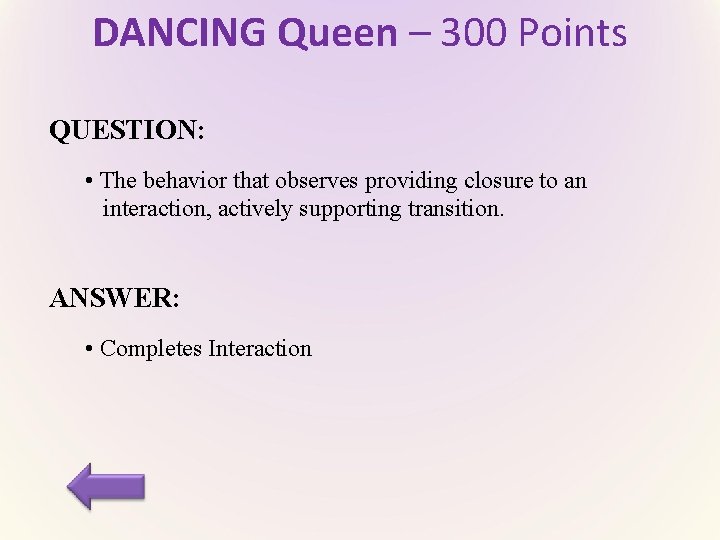 DANCING Queen – 300 Points

QUESTION:

• The behavior that observes providing closure to an interaction, actively supporting transition.

ANSWER:

• Completes Interaction